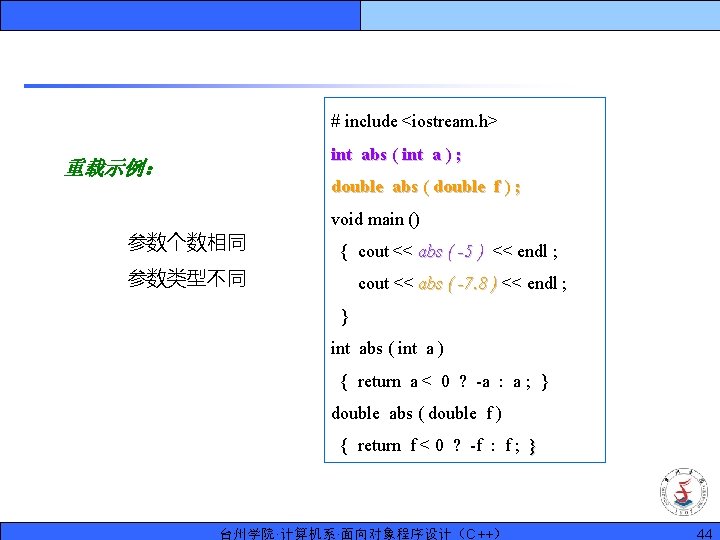 重载示例：

参数个数相同

参数类型不同

# include <iostream.h>
int abs ( int a ) ;
double abs ( double f ) ;
void main ()
{ cout << abs ( -5 ) << endl ;
cout << abs ( -7.8 ) << endl ;
}
int abs ( int a )
{ return a < 0 ? -a : a ; }
double abs ( double f )
{ return f < 0 ? -f : f ; }

台州学院·计算机系·面向对象程序设计（C++）

44